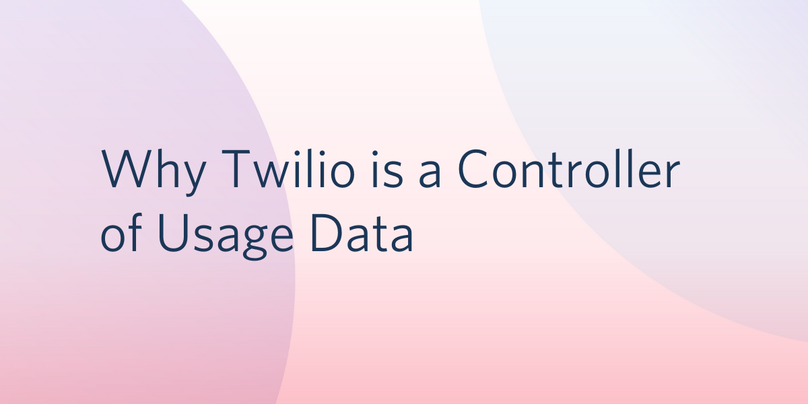 Why Twilio is a Controller of Usage Data